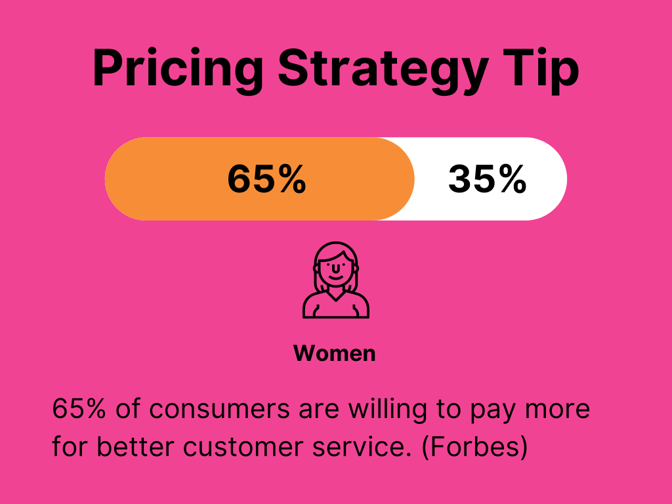 Pricing Strategy Tip

65%

35%

Women

65% of consumers are willing to pay more for better customer service. (Forbes)